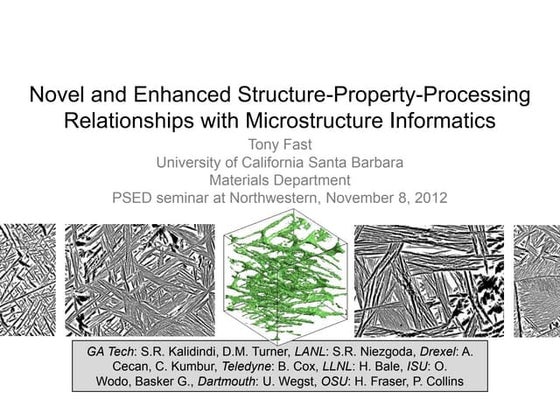 Novel and Enhanced Structure-Property-Processing Relationships with Microstructure Informatics

Tony Fast
University of California Santa Barbara
Materials Department
PSED seminar at Northwestern, November 8, 2012

GA Tech: S.R. Kalidindi, D.M. Turner, LANL: S.R. Niezgoda, Drexel: A. Cecan, C. Kumbur, Teledyne: B. Cox, LLNL: H. Bale, ISU: O. Wodo, Basker G., Dartmouth: U. Wegst, OSU: H. Fraser, P. Collins